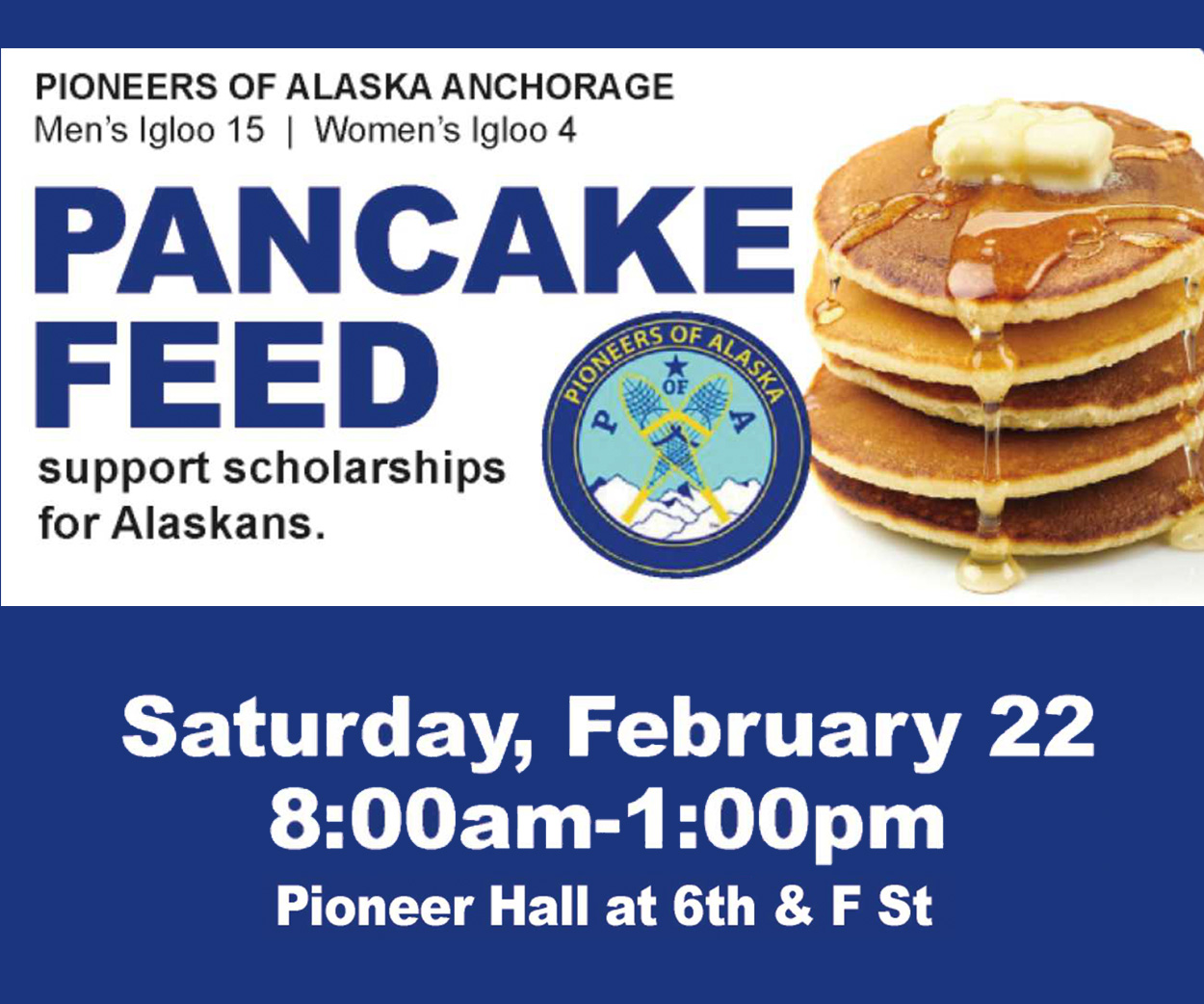 PIONEERS OF ALASKA ANCHORAGE
Men's Igloo 15 | Women's Igloo 4

PANCAKE FEED

support scholarships for Alaskans.

PIONEERS OF ALASKA
P OF A

Saturday, February 22
8:00am-1:00pm
Pioneer Hall at 6th & F St